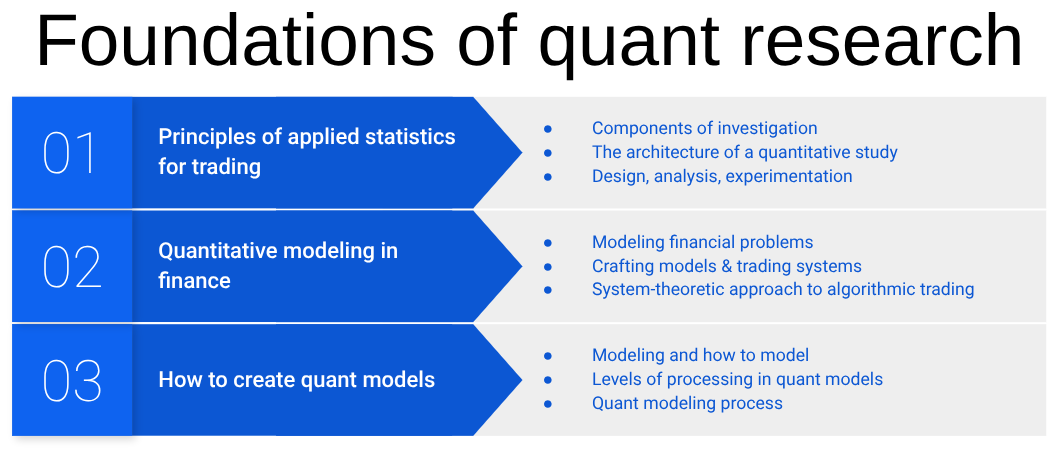 Foundations of quant research

01

Principles of applied statistics for trading

- Components of investigation
- The architecture of a quantitative study
- Design, analysis, experimentation

02

Quantitative modeling in finance

- Modeling financial problems
- Crafting models & trading systems
- System-theoretic approach to algorithmic trading

03

How to create quant models

- Modeling and how to model
- Levels of processing in quant models
- Quant modeling process